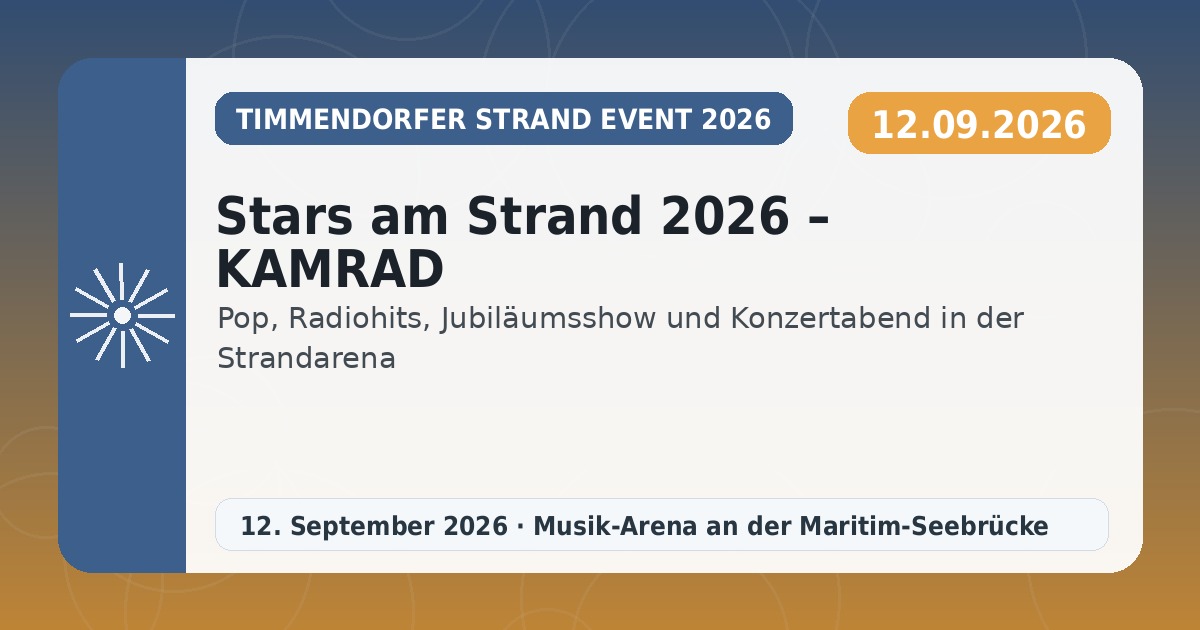 TIMMENDORFER STRAND EVENT 2026

12.09.2026

Stars am Strand 2026 – KAMRAD

Pop, Radiohits, Jubiläumsshow und Konzertabend in der Strandarena

12. September 2026 · Musik-Arena an der Maritim-Seebrücke